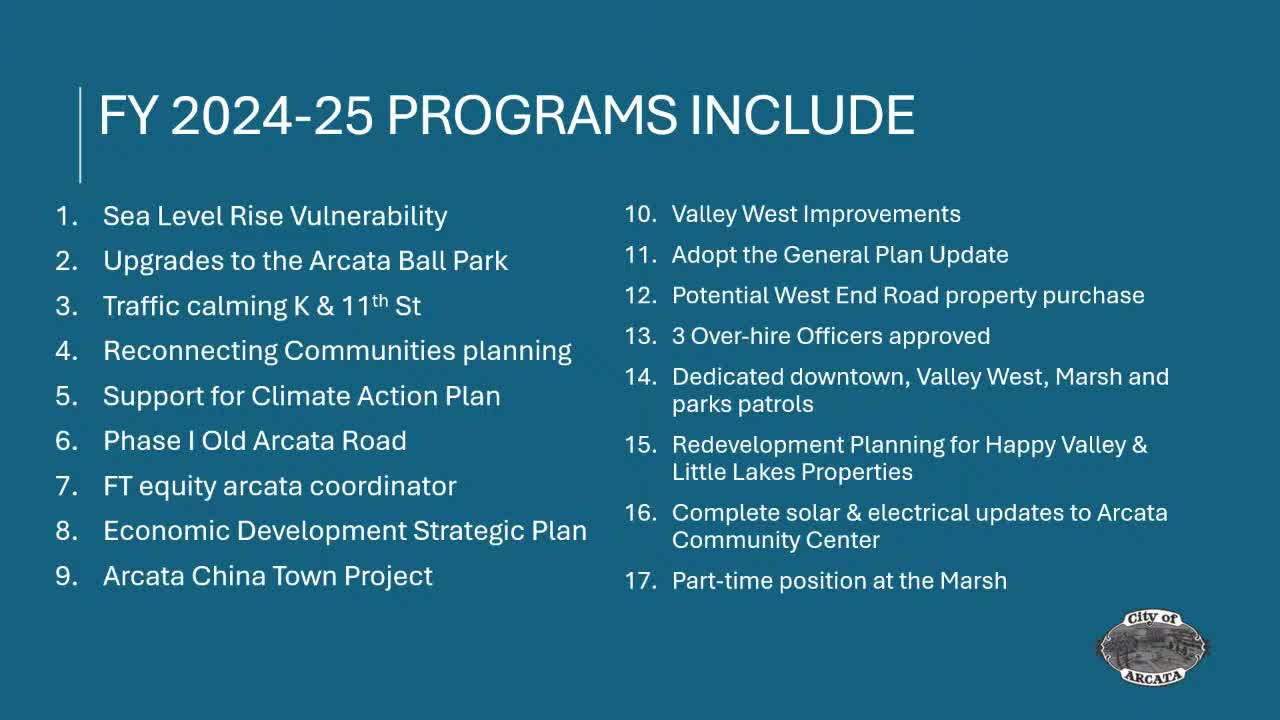 FY 2024-25 PROGRAMS INCLUDE

1. Sea Level Rise Vulnerability
2. Upgrades to the Arcata Ball Park
3. Traffic calming K & 11$^{th}$ St
4. Reconnecting Communities planning
5. Support for Climate Action Plan
6. Phase I Old Arcata Road
7. FT equity arcata coordinator
8. Economic Development Strategic Plan
9. Arcata China Town Project

10. Valley West Improvements
11. Adopt the General Plan Update
12. Potential West End Road property purchase
13. 3 Over-hire Officers approved
14. Dedicated downtown, Valley West, Marsh and parks patrols
15. Redevelopment Planning for Happy Valley & Little Lakes Properties
16. Complete solar & electrical updates to Arcata Community Center
17. Part-time position at the Marsh

City of
ARCATA